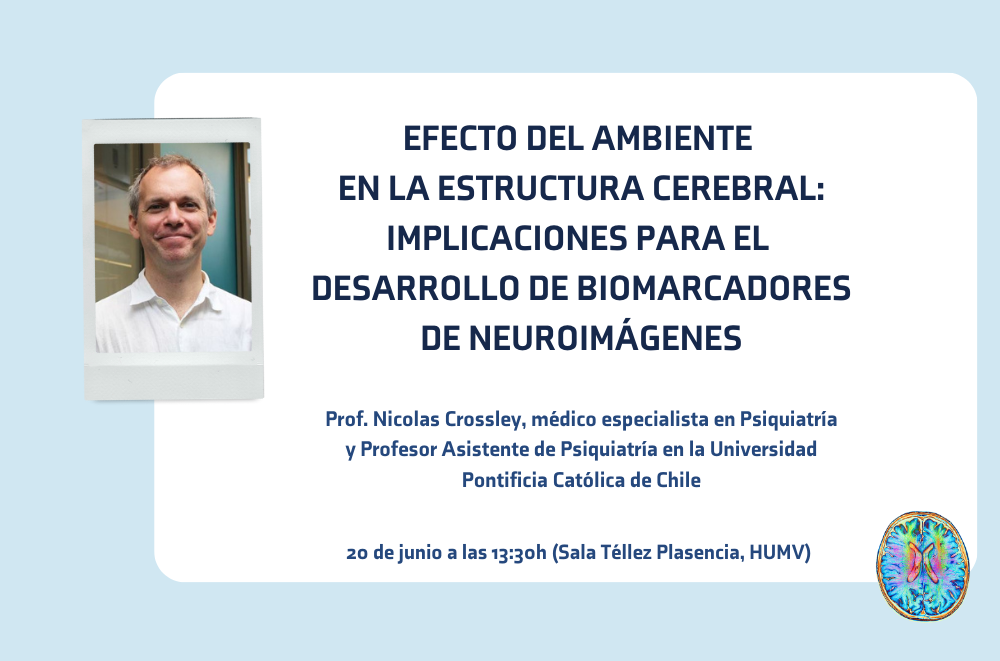 EFECTO DEL AMBIENTE EN LA ESTRUCTURA CEREBRAL: IMPLICACIONES PARA EL DESARROLLO DE BIOMARCADORES DE NEUROIMÁGENES

Prof. Nicolas Crossley, médico especialista en Psiquiatría y Profesor Asistente de Psiquiatría en la Universidad Pontificia Católica de Chile

20 de junio a las 13:30h (Sala Téllez Plasencia, HUMV)